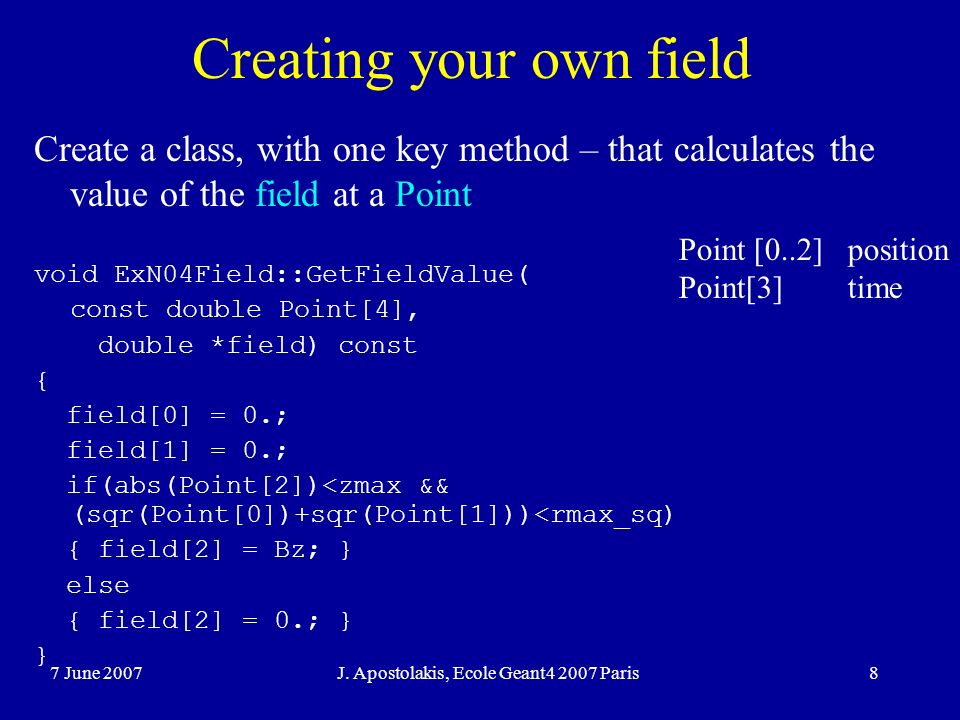 Creating your own field

Create a class, with one key method – that calculates the value of the field at a Point

Point [0..2] position
Point[3] time

void ExN04Field::GetFieldValue(
const double Point[4],
double *field) const
{
field[0] = 0.;
field[1] = 0.;
if(abs(Point[2])<zmax &&
(sqr(Point[0])+sqr(Point[1]))<rmax_sq)
{ field[2] = Bz; }
else
{ field[2] = 0.; }
}

7 June 2007
J. Apostolakis, Ecole Geant4 2007 Paris
8